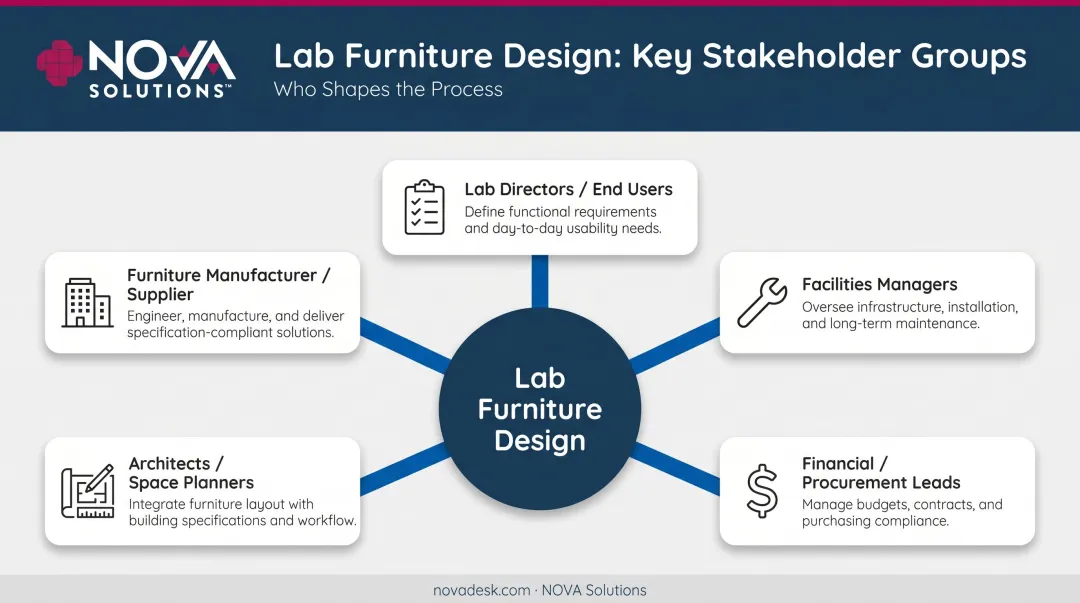 NOVA SOLUTIONS™

Lab Furniture Design: Key Stakeholder Groups

Who Shapes the Process

Lab Directors / End Users
Define functional requirements and day-to-day usability needs.

Furniture Manufacturer / Supplier
Engineer, manufacture, and deliver specification-compliant solutions.

Facilities Managers
Oversee infrastructure, installation, and long-term maintenance.

Lab Furniture Design

Architects / Space Planners
Integrate furniture layout with building specifications and workflow.

Financial / Procurement Leads
Manage budgets, contracts, and purchasing compliance.

novadesk.com · NOVA Solutions